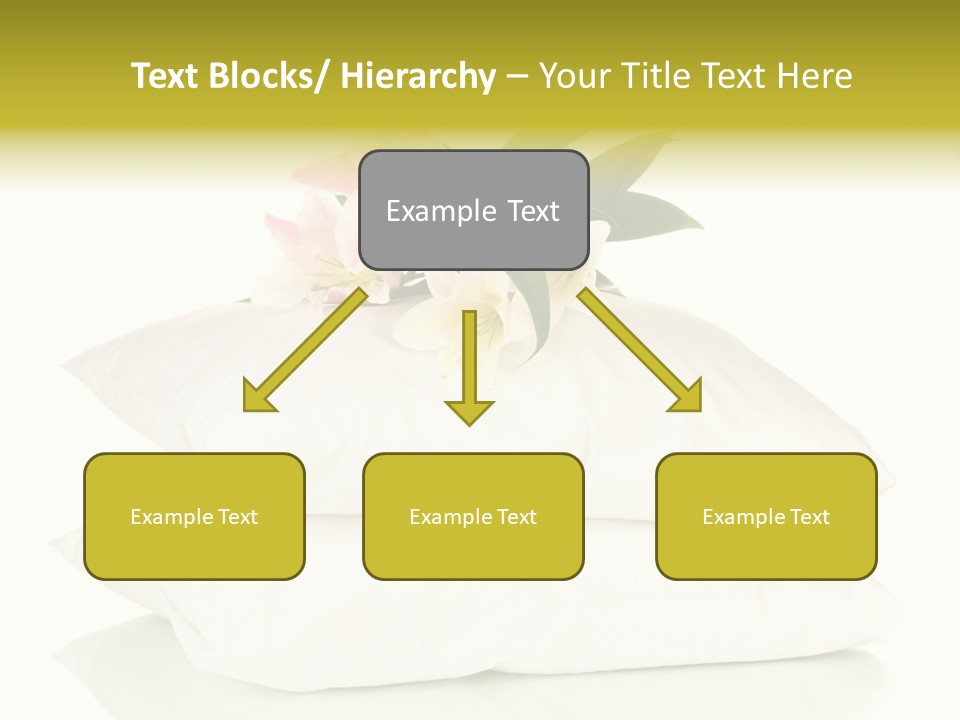 Text Blocks/ Hierarchy – Your Title Text Here

Example Text

Example Text

Example Text

Example Text